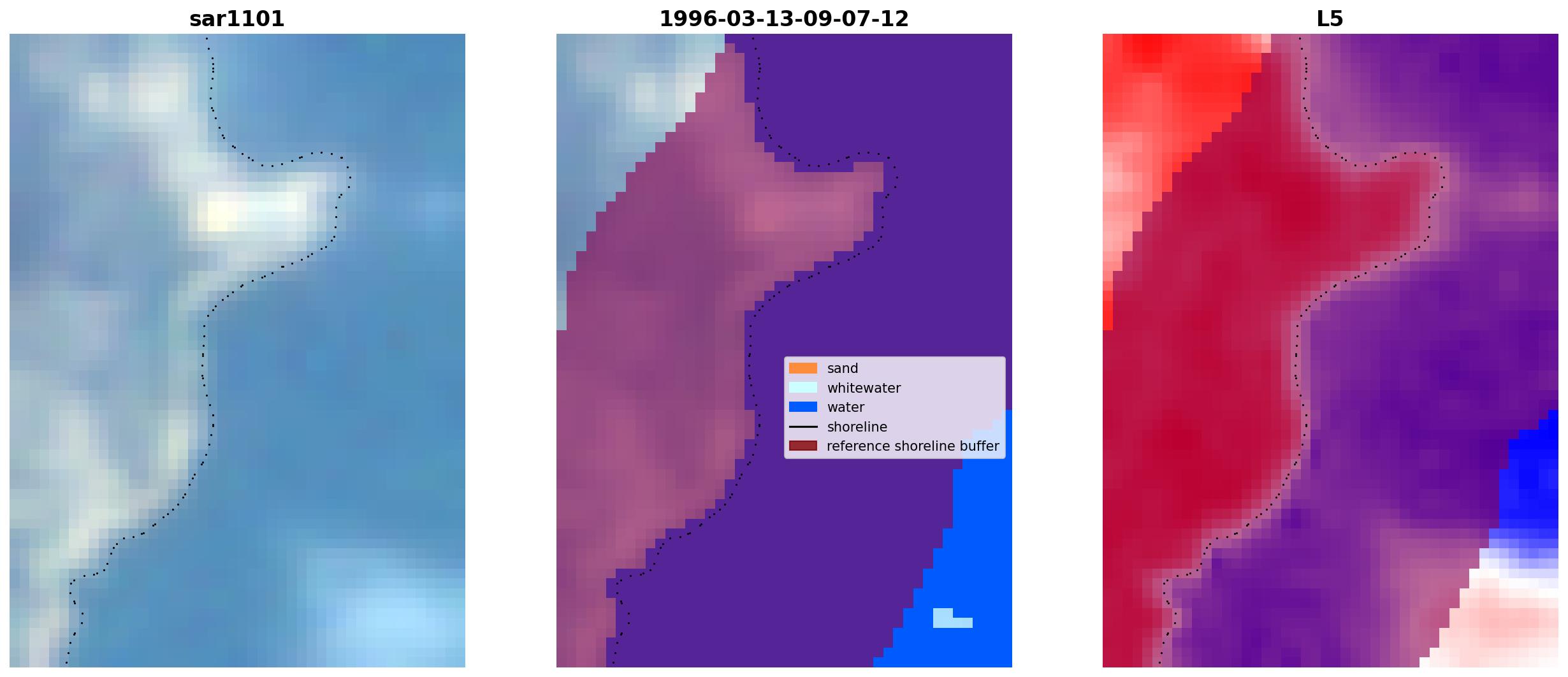 sar1101

1996-03-13-09-07-12

sand
whitewater
water
shoreline
reference shoreline buffer

L5